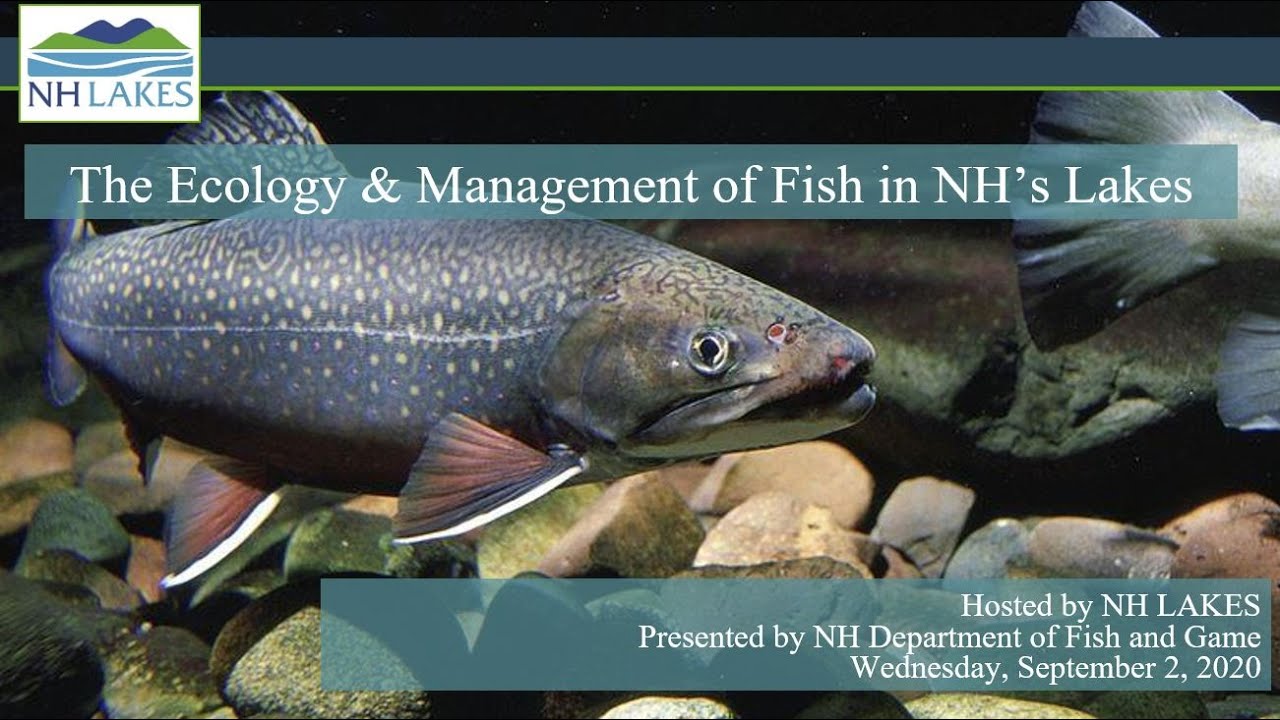 NH LAKES

The Ecology & Management of Fish in NH's Lakes

Hosted by NH LAKES
Presented by NH Department of Fish and Game
Wednesday, September 2, 2020